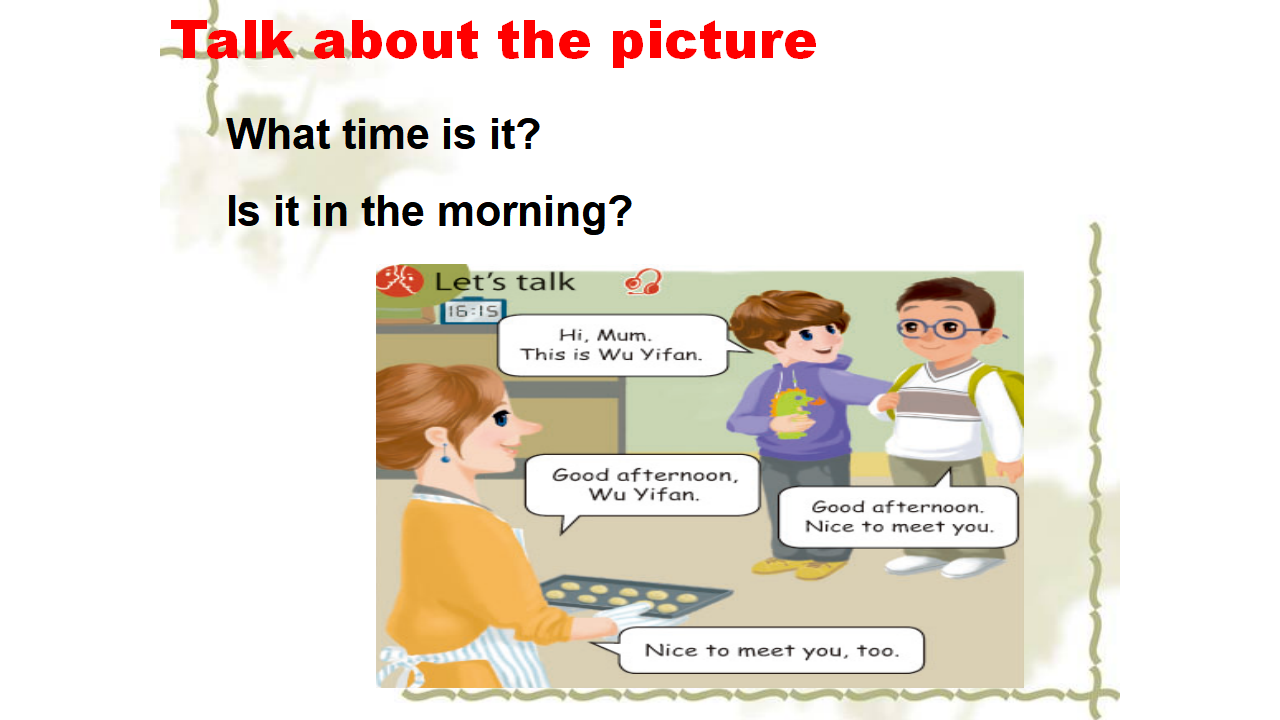 Talk about the picture

What time is it?

Is it in the morning?

Let's talk

16:15

Hi, Mum. This is Wu Yifan.

Good afternoon, Wu Yifan.

Good afternoon. Nice to meet you.

Nice to meet you, too.